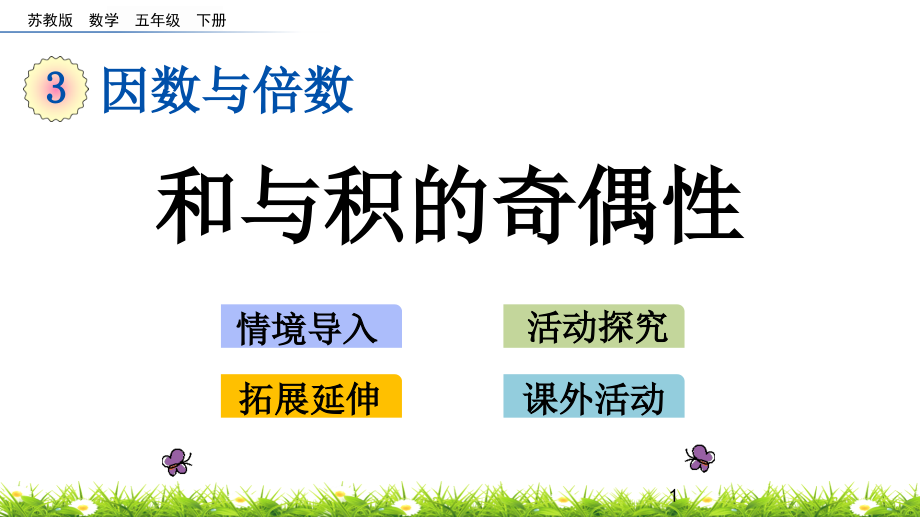 苏教版 数学 五年级 下册

3 因数与倍数

和与积的奇偶性

情境导入

活动探究

拓展延伸

课外活动

1